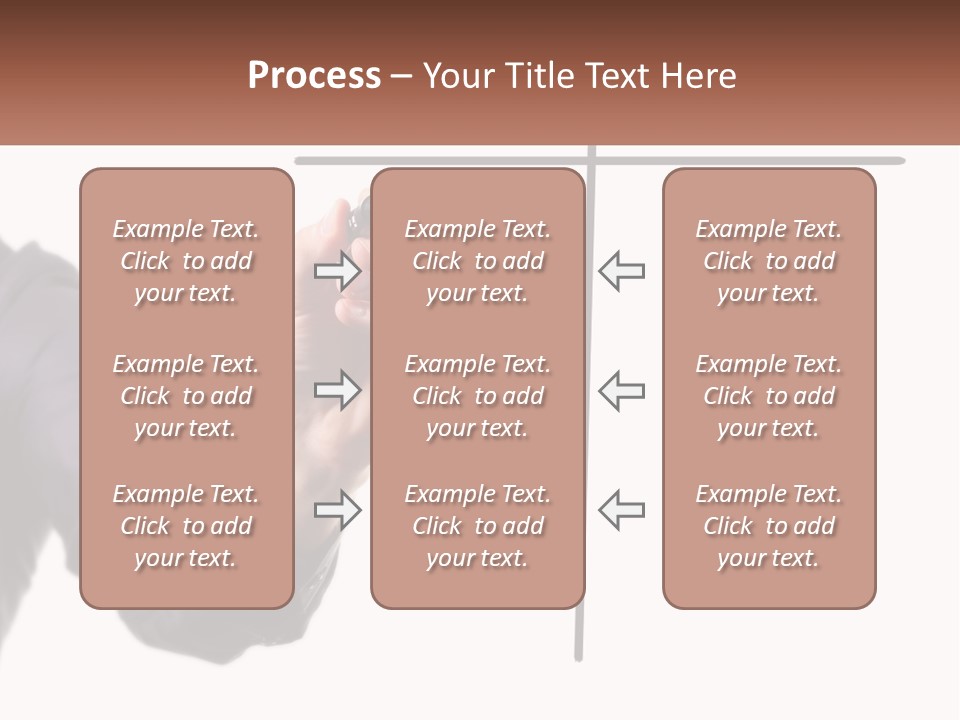 Process – Your Title Text Here

Example Text. Click to add your text.

Example Text. Click to add your text.

Example Text. Click to add your text.

Example Text. Click to add your text.

Example Text. Click to add your text.

Example Text. Click to add your text.

Example Text. Click to add your text.

Example Text. Click to add your text.

Example Text. Click to add your text.